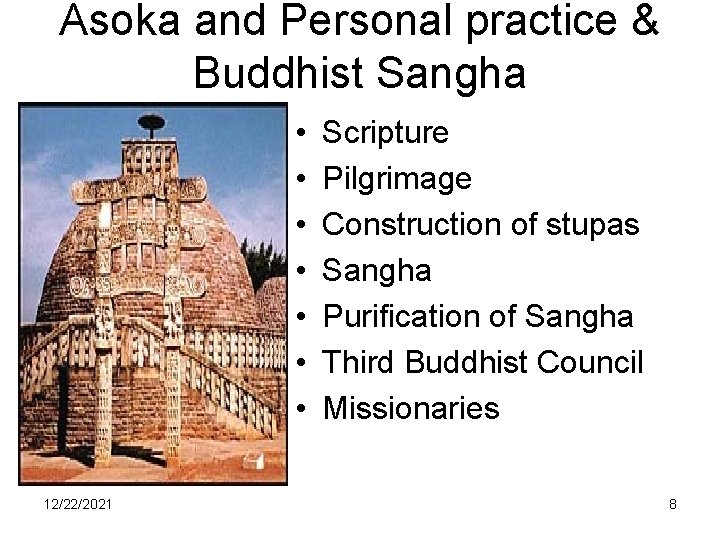 Asoka and Personal practice & Buddhist Sangha

• Scripture
• Pilgrimage
• Construction of stupas
• Sangha
• Purification of Sangha
• Third Buddhist Council
• Missionaries

12/22/2021

8